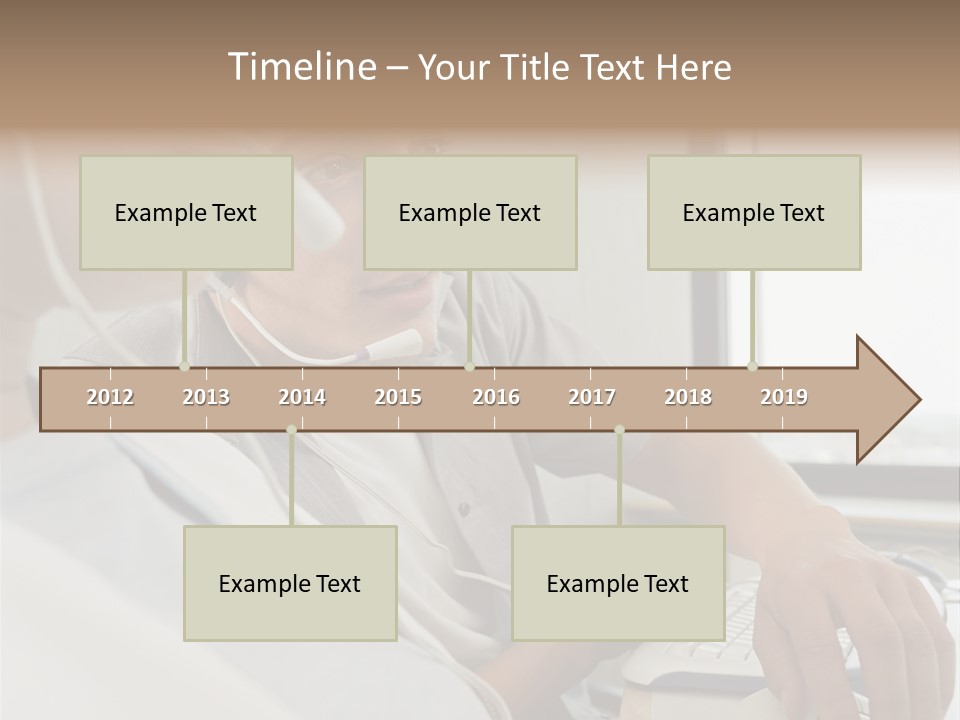 Timeline – Your Title Text Here

Example Text

Example Text

Example Text

2012 2013 2014 2015 2016 2017 2018 2019

Example Text

Example Text